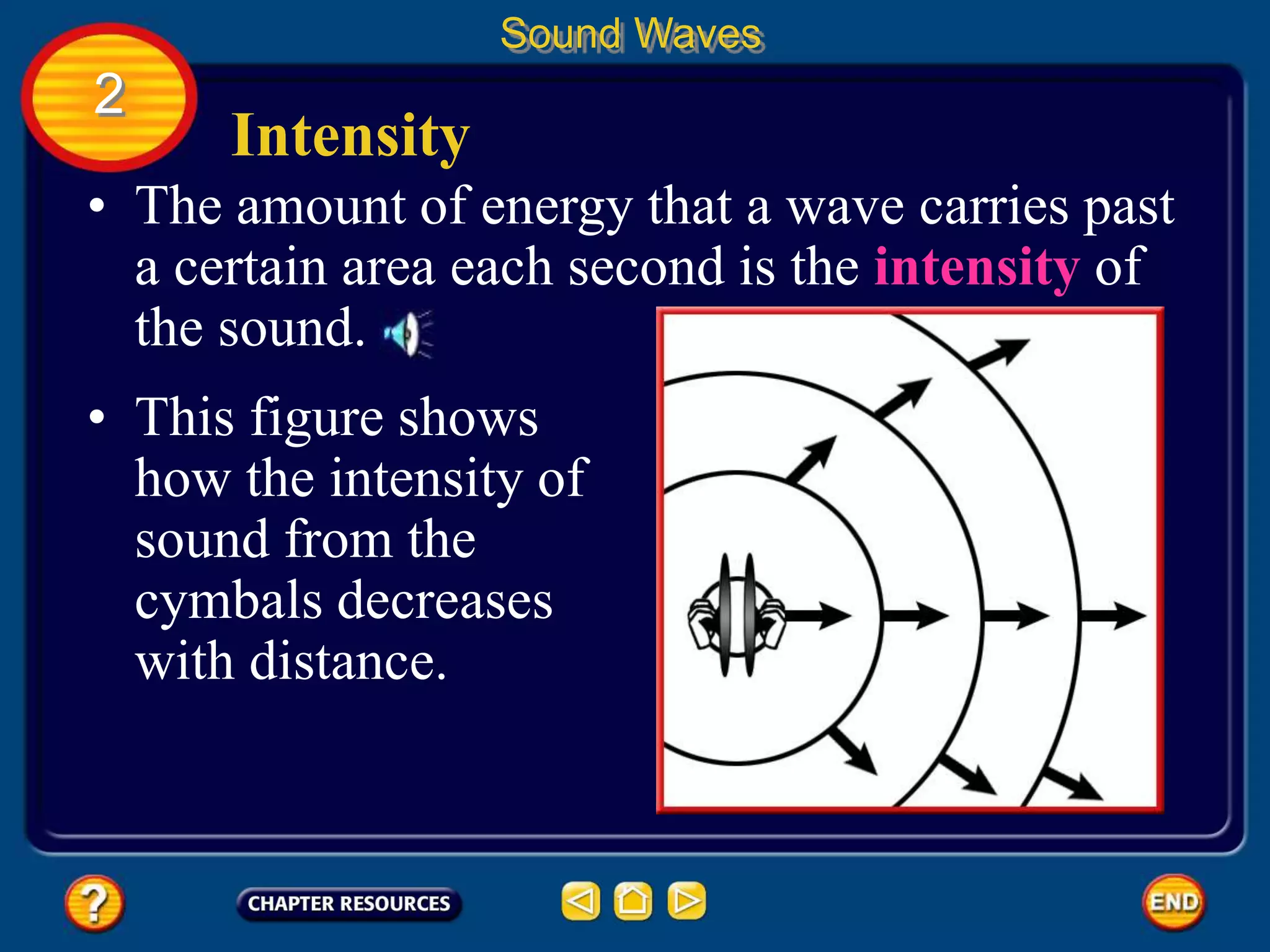 Sound Waves

2

Intensity

• The amount of energy that a wave carries past a certain area each second is the intensity of the sound.

• This figure shows how the intensity of sound from the cymbals decreases with distance.

?

CHAPTER RESOURCES

END